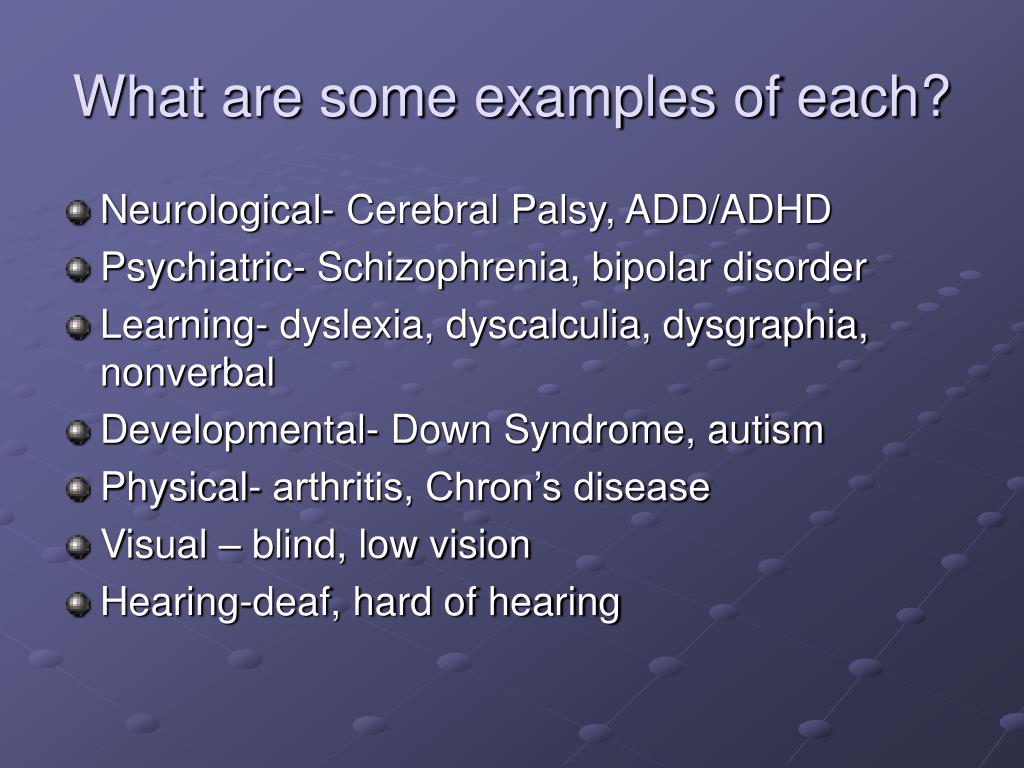 What are some examples of each?

Neurological- Cerebral Palsy, ADD/ADHD

Psychiatric- Schizophrenia, bipolar disorder

Learning- dyslexia, dyscalculia, dysgraphia, nonverbal

Developmental- Down Syndrome, autism

Physical- arthritis, Chron’s disease

Visual – blind, low vision

Hearing-deaf, hard of hearing